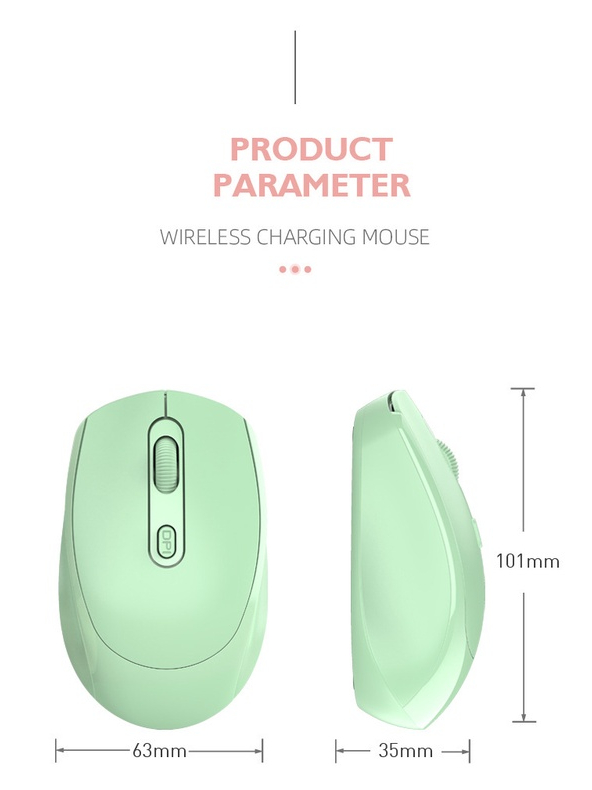 PRODUCT PARAMETER

WIRELESS CHARGING MOUSE

DPI

101mm

63mm

35mm